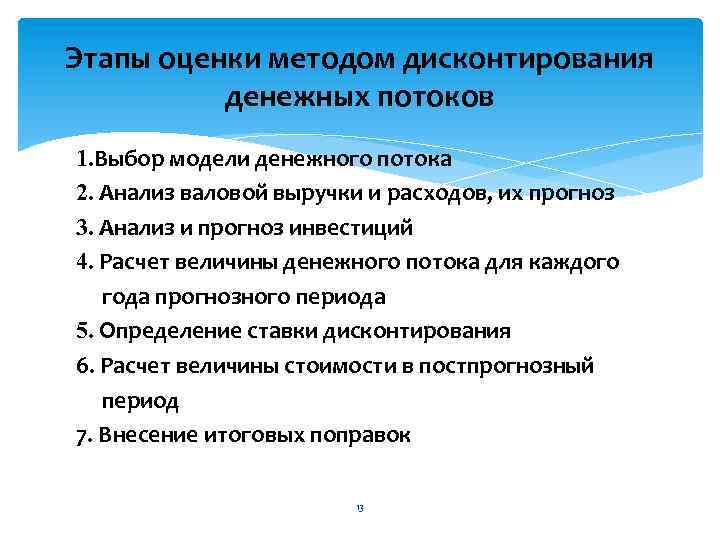 Этапы оценки методом дисконтирования денежных потоков

1.Выбор модели денежного потока
2. Анализ валовой выручки и расходов, их прогноз
3. Анализ и прогноз инвестиций
4. Расчет величины денежного потока для каждого года прогнозного периода
5. Определение ставки дисконтирования
6. Расчет величины стоимости в постпрогнозный период
7. Внесение итоговых поправок

13